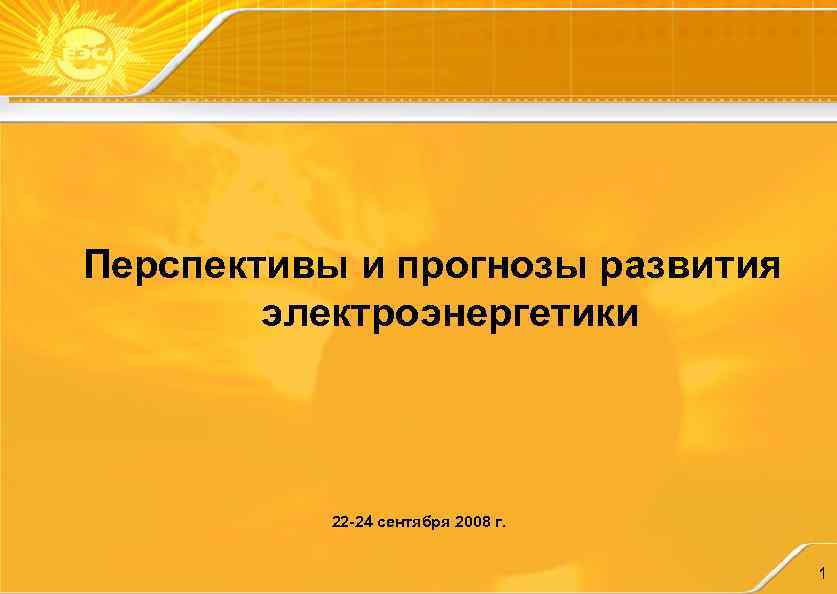 ЕЭС

Перспективы и прогнозы развития электроэнергетики

22-24 сентября 2008 г.

1